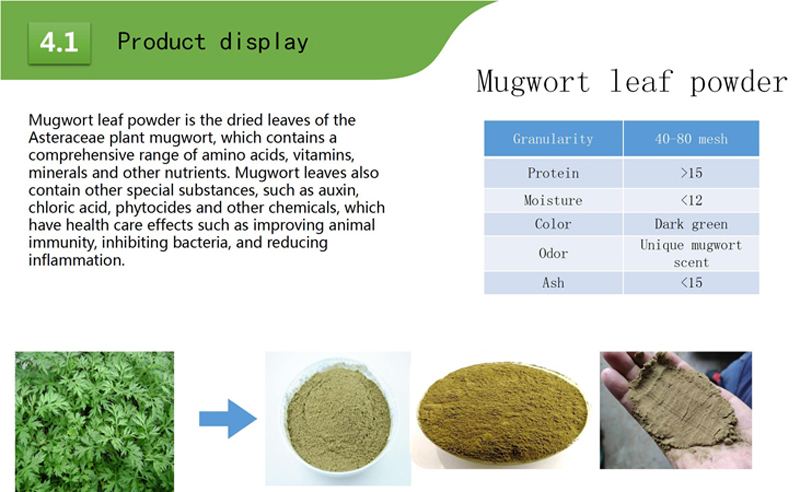 4.1 Product display

Mugwort leaf powder

Mugwort leaf powder is the dried leaves of the Asteraceae plant mugwort, which contains a comprehensive range of amino acids, vitamins, minerals and other nutrients. Mugwort leaves also contain other special substances, such as auxin, chloric acid, phytocides and other chemicals, which have health care effects such as improving animal immunity, inhibiting bacteria, and reducing inflammation.

| Granularity | 40-80 mesh |
|---|---|
| Protein | >15 |
| Moisture | <12 |
| Color | Dark green |
| Odor | Unique mugwort scent |
| Ash | <15 |